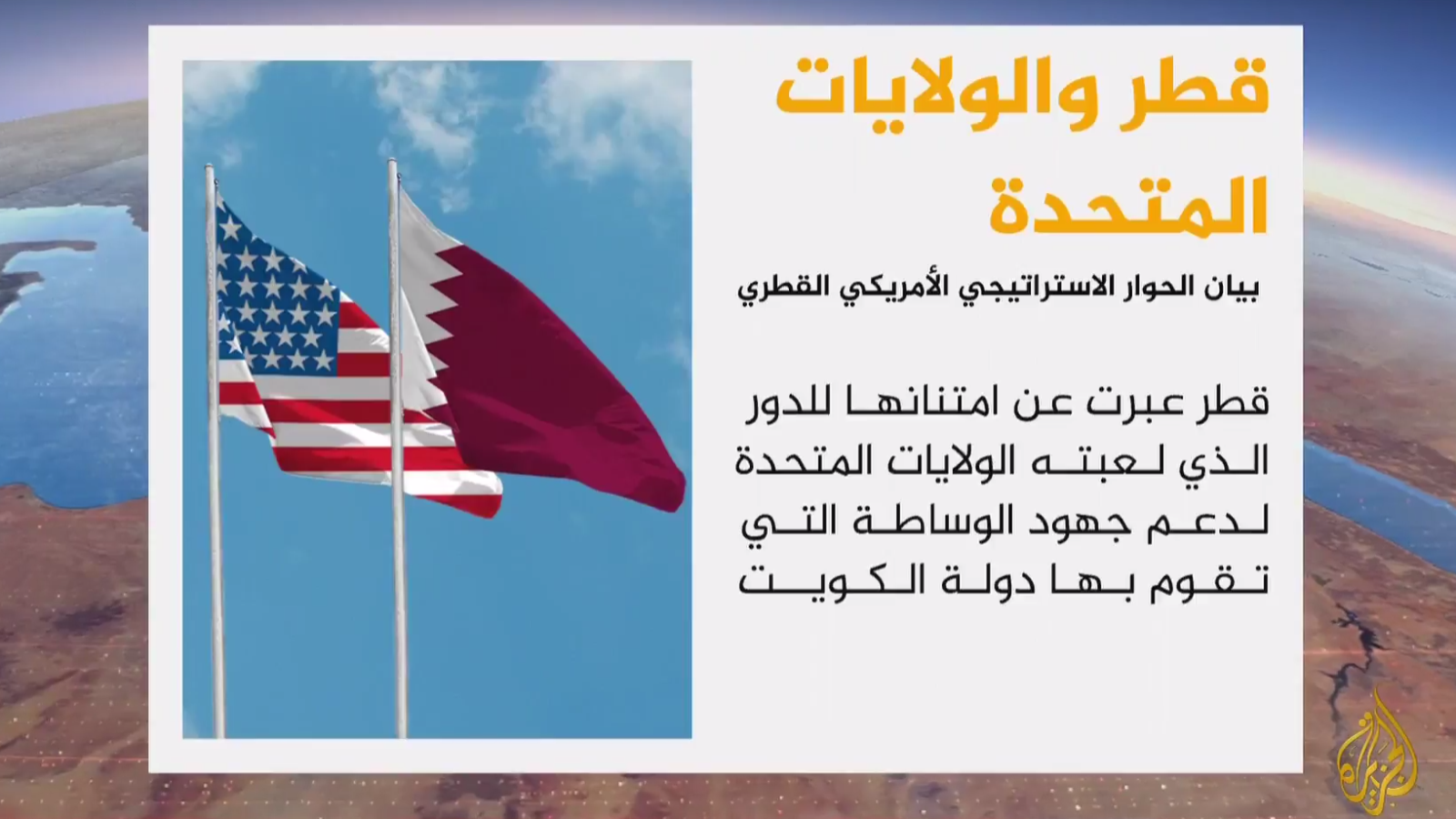 قطر والولايات المتحدة

بيان الحوار الاستراتيجي الأمريكي القطري

قطر عبرت عن امتنانها للدور الذي لعبته الولايات المتحدة لدعم جهود الوساطة التي تقوم بها دولة الكويت

الجزيرة